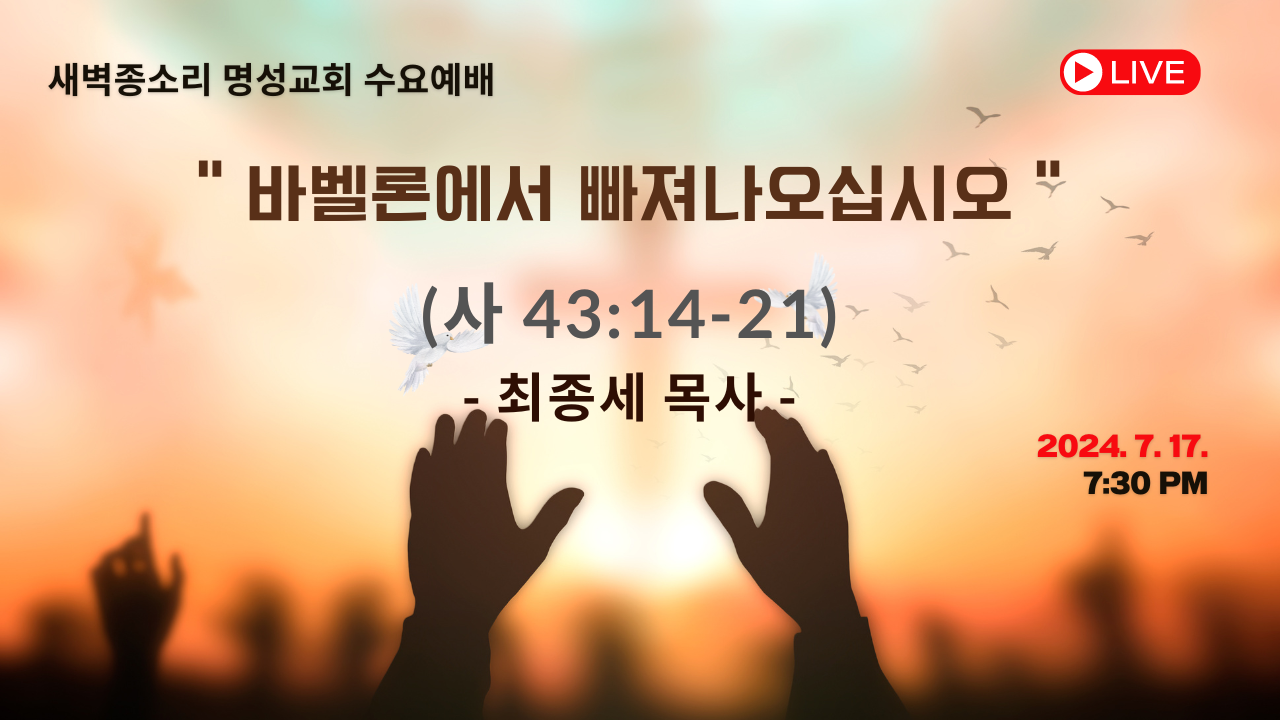 새벽종소리 명성교회 수요예배

LIVE

" 바벨론에서 빠져나오십시오 "

(사 43:14-21)

- 최종세 목사 -

2024. 7. 17.
7:30 PM